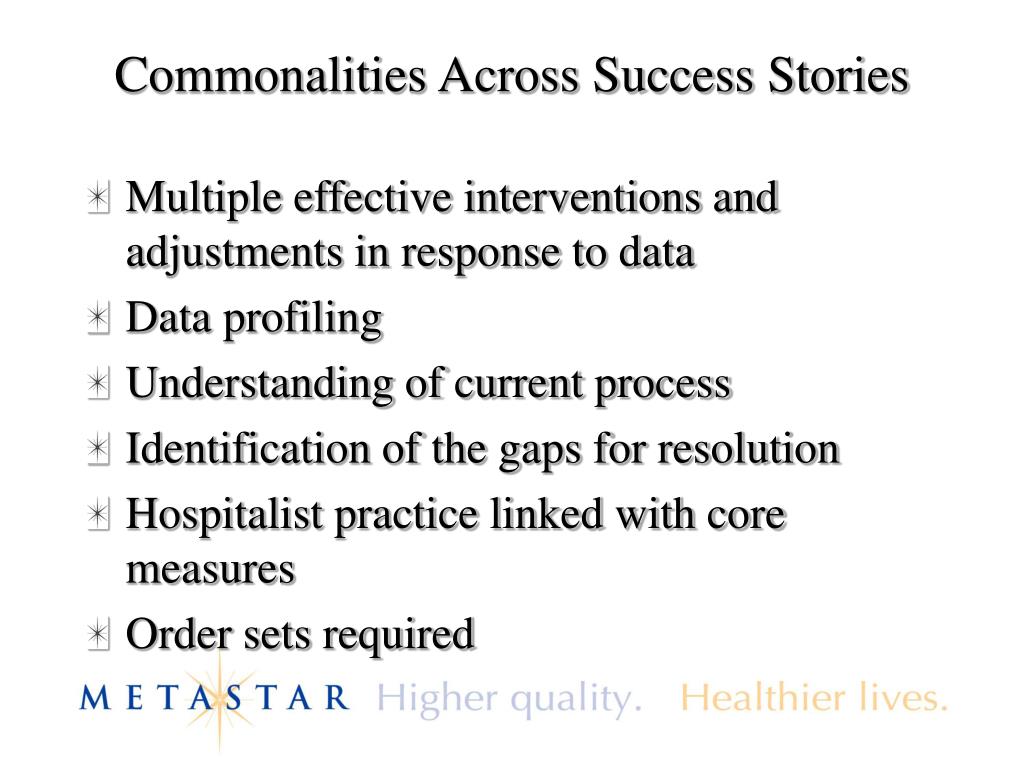 Commonalities Across Success Stories

Multiple effective interventions and adjustments in response to data

Data profiling

Understanding of current process

Identification of the gaps for resolution

Hospitalist practice linked with core measures

Order sets required

METASTAR Higher quality. Healthier lives.